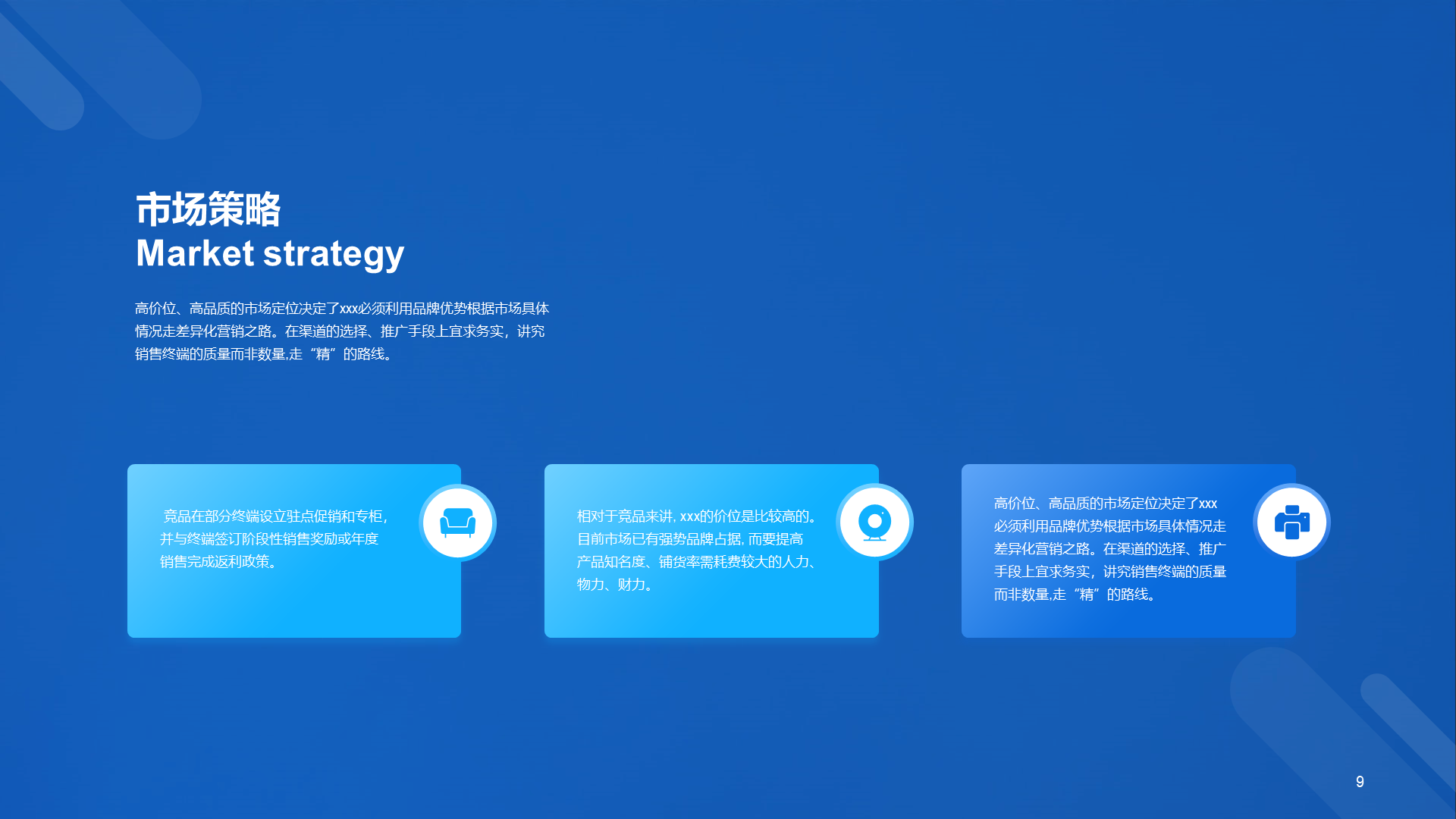 市场策略
Market strategy

高价位、高品质的市场定位决定了xxx必须利用品牌优势根据市场具体情况走差异化营销之路。在渠道的选择、推广手段上宜求务实，讲究销售终端的质量而非数量,走“精”的路线。

竞品在部分终端设立驻点促销和专柜，并与终端签订阶段性销售奖励或年度销售完成返利政策。

相对于竞品来讲, xxx的价位是比较高的。目前市场已有强势品牌占据, 而要提高产品知名度、铺货率需耗费较大的人力、物力、财力。

高价位、高品质的市场定位决定了xxx必须利用品牌优势根据市场具体情况走差异化营销之路。在渠道的选择、推广手段上宜求务实，讲究销售终端的质量而非数量,走“精”的路线。

9